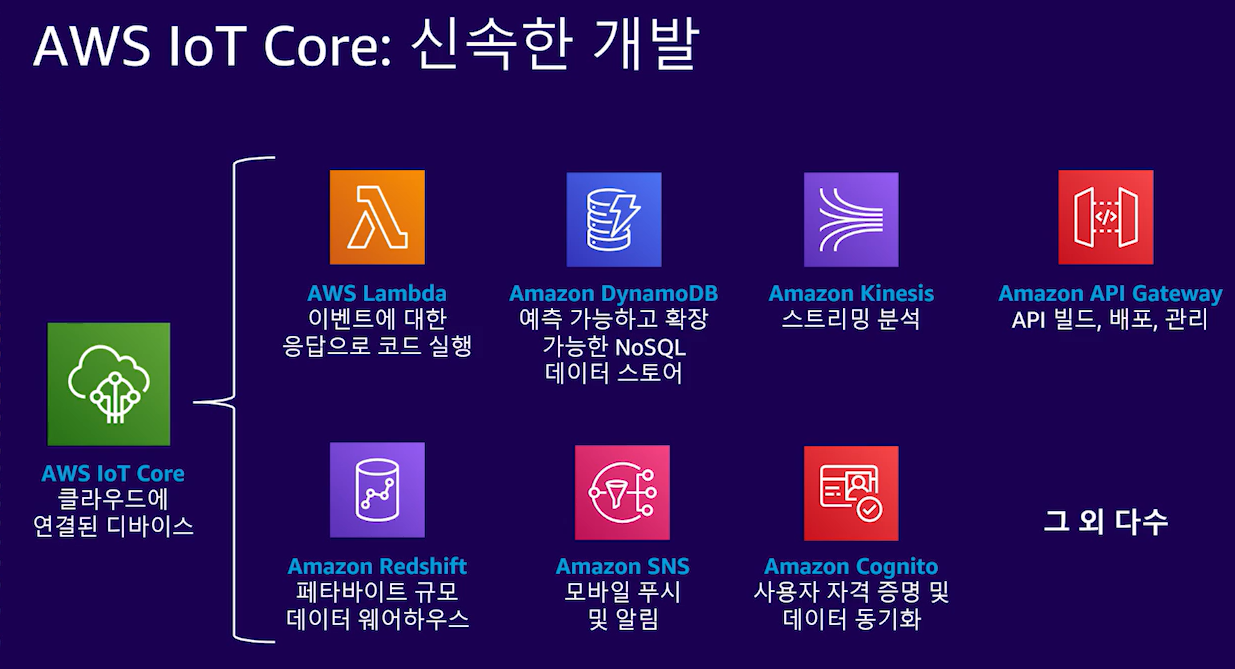 AWS IoT Core: 신속한 개발

AWS IoT Core
클라우드에
연결된 디바이스

AWS Lambda
이벤트에 대한
응답으로 코드 실행

Amazon DynamoDB
예측 가능하고 확장
가능한 NoSQL
데이터 스토어

Amazon Kinesis
스트리밍 분석

Amazon API Gateway
API 빌드, 배포, 관리

Amazon Redshift
페타바이트 규모
데이터 웨어하우스

Amazon SNS
모바일 푸시
및 알림

Amazon Cognito
사용자 자격 증명 및
데이터 동기화

그 외 다수